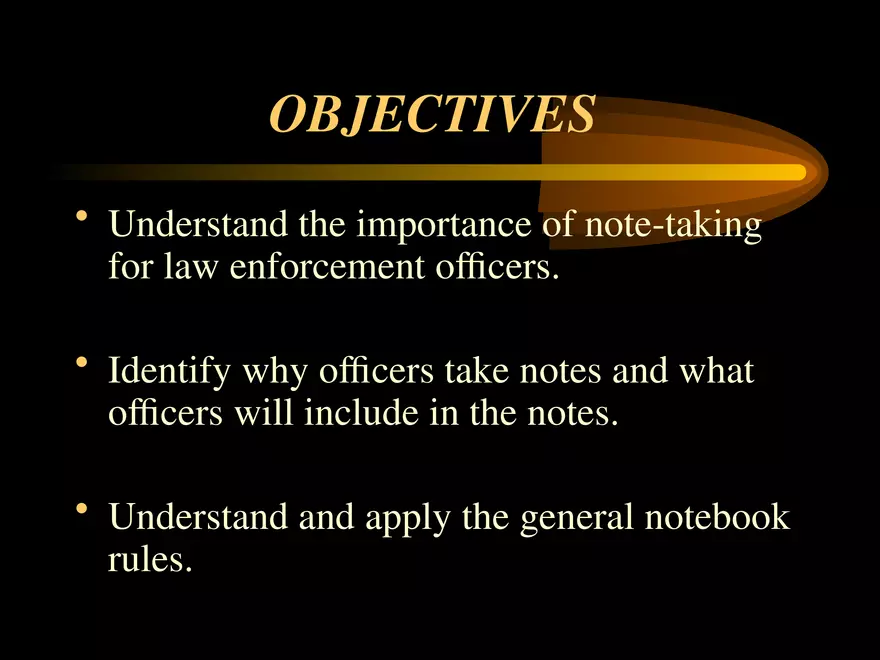 OBJECTIVES

• Understand the importance of note-taking for law enforcement officers.

• Identify why officers take notes and what officers will include in the notes.

• Understand and apply the general notebook rules.